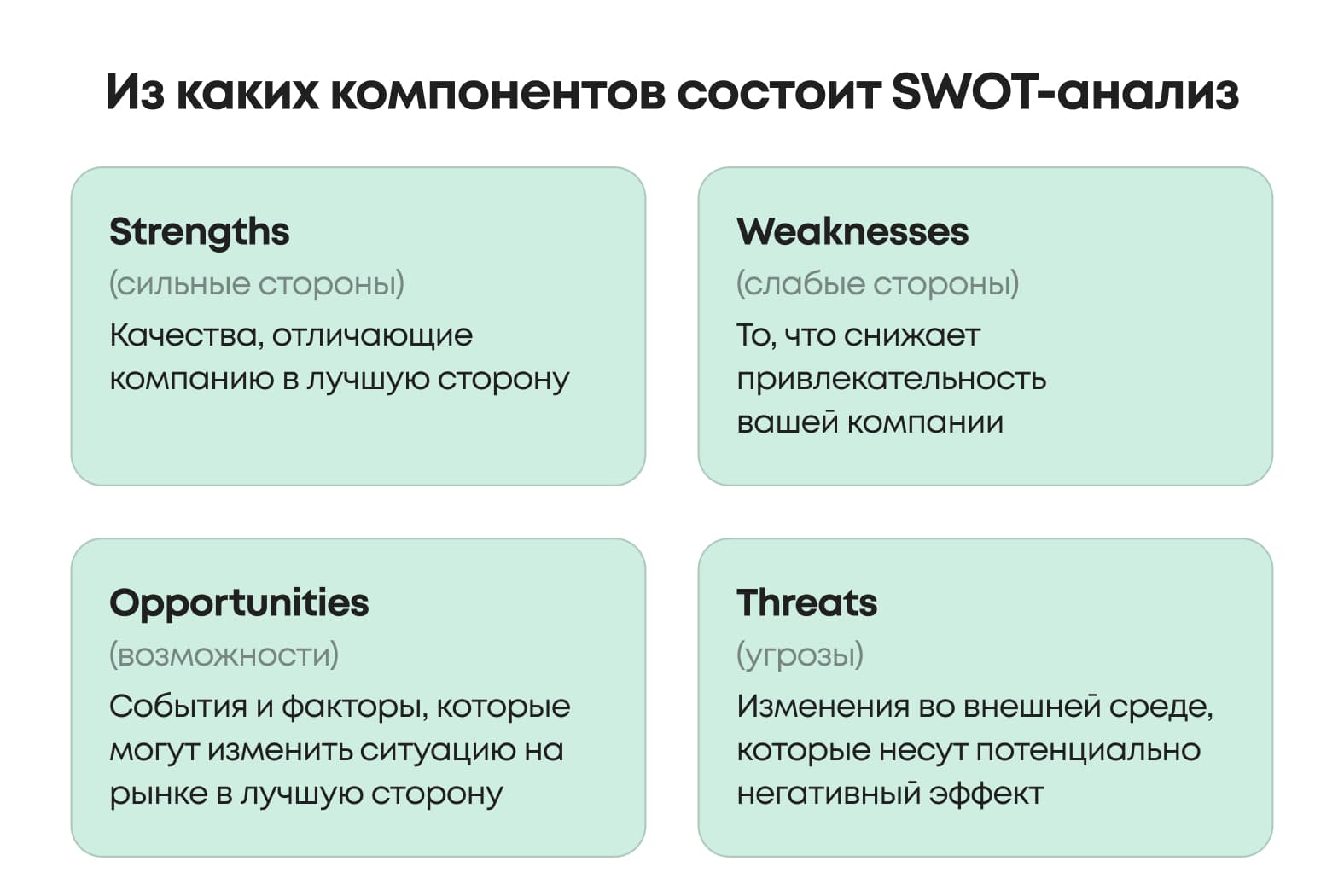 Из каких компонентов состоит SWOT-анализ

Strengths
(сильные стороны)
Качества, отличающие компанию в лучшую сторону

Weaknesses
(слабые стороны)
То, что снижает привлекательность вашей компании

Opportunities
(возможности)
События и факторы, которые могут изменить ситуацию на рынке в лучшую сторону

Threats
(угрозы)
Изменения во внешней среде, которые несут потенциально негативный эффект